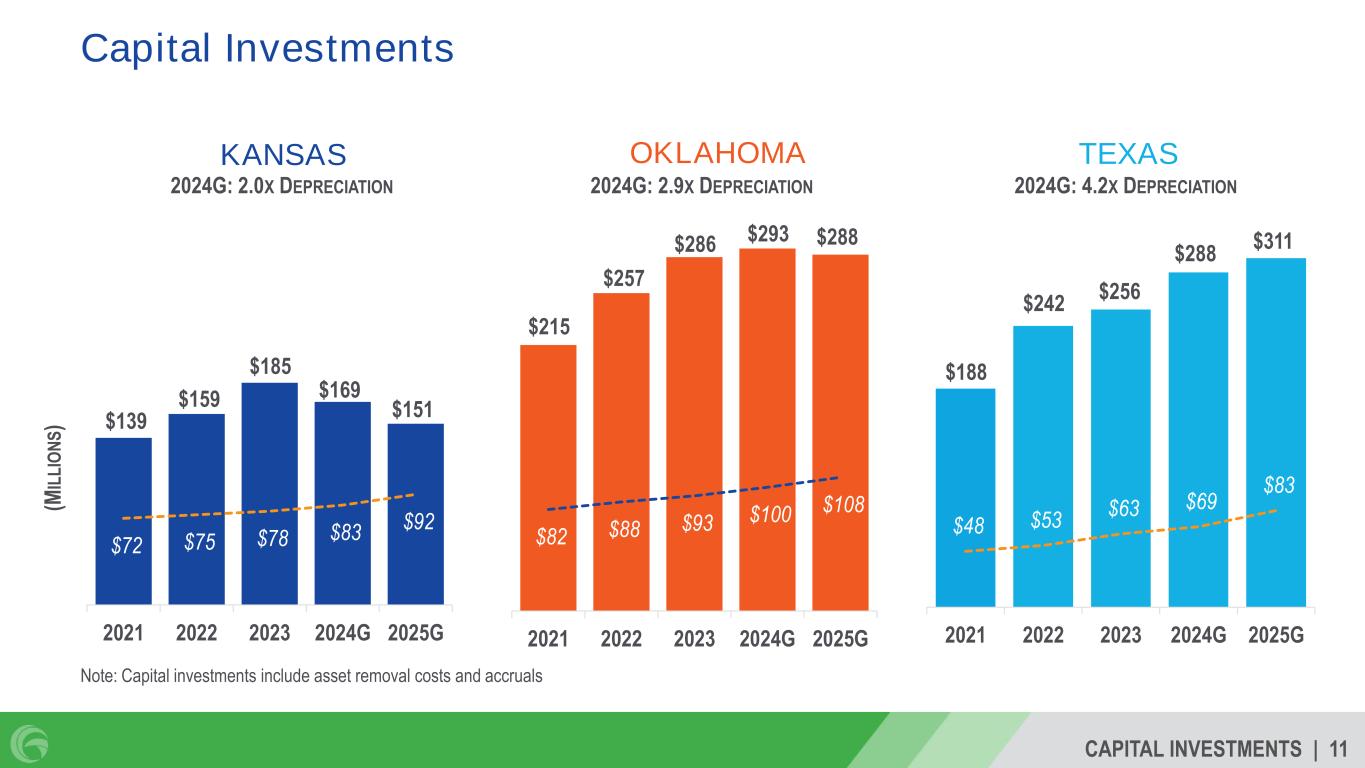 Capital Investments

KANSAS
2024G: 2.0X DEPRECIATION

(MILLIONS)

$139 $159 $185 $169 $151

$72 $75 $78 $83 $92

2021 2022 2023 2024G 2025G

OKLAHOMA
2024G: 2.9X DEPRECIATION

$215 $257 $286 $293 $288

$82 $88 $93 $100 $108

2021 2022 2023 2024G 2025G

TEXAS
2024G: 4.2X DEPRECIATION

$188 $242 $256 $288 $311

$48 $53 $63 $69 $83

2021 2022 2023 2024G 2025G

Note: Capital investments include asset removal costs and accruals

CAPITAL INVESTMENTS | 11